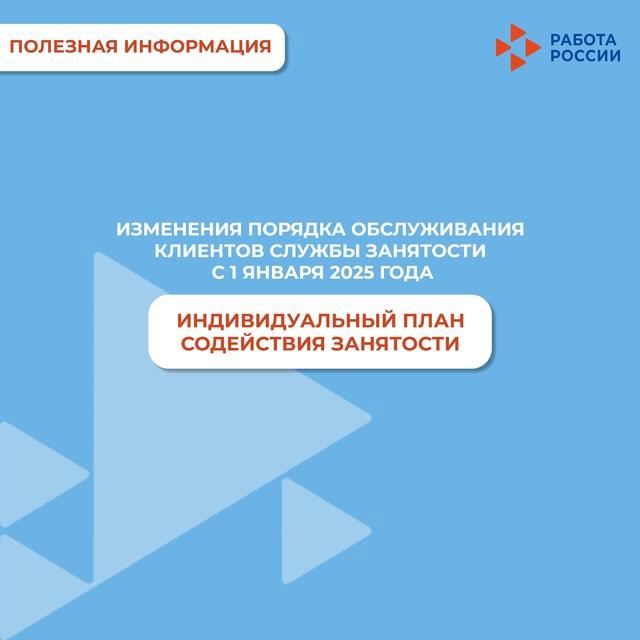 ПОЛЕЗНАЯ ИНФОРМАЦИЯ

РАБОТА РОССИИ

ИЗМЕНЕНИЯ ПОРЯДКА ОБСЛУЖИВАНИЯ КЛИЕНТОВ СЛУЖБЫ ЗАНЯТОСТИ С 1 ЯНВАРЯ 2025 ГОДА

ИНДИВИДУАЛЬНЫЙ ПЛАН СОДЕЙСТВИЯ ЗАНЯТОСТИ